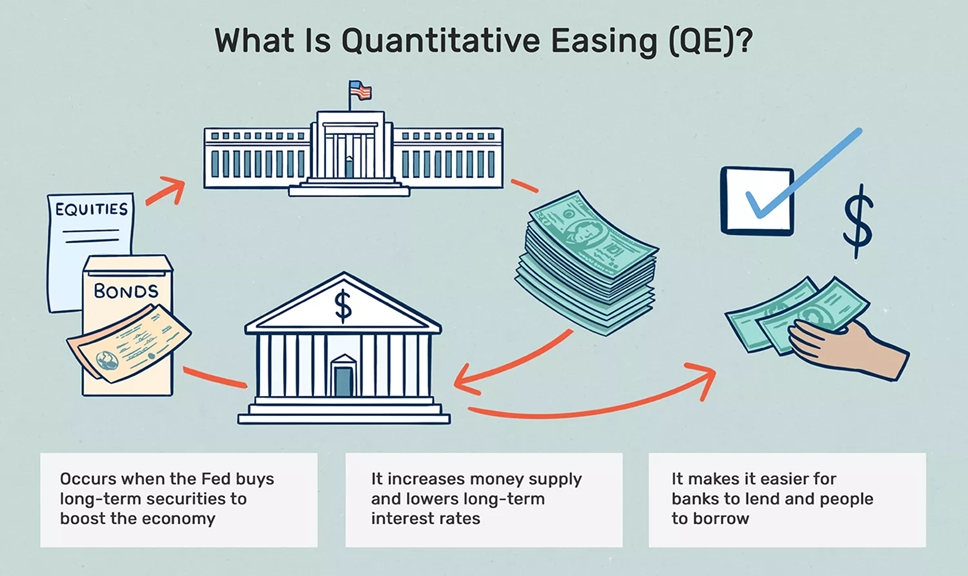 What Is Quantitative Easing (QE)?

EQUITIES

BONDS

$

$

Occurs when the Fed buys long-term securities to boost the economy

It increases money supply and lowers long-term interest rates

It makes it easier for banks to lend and people to borrow